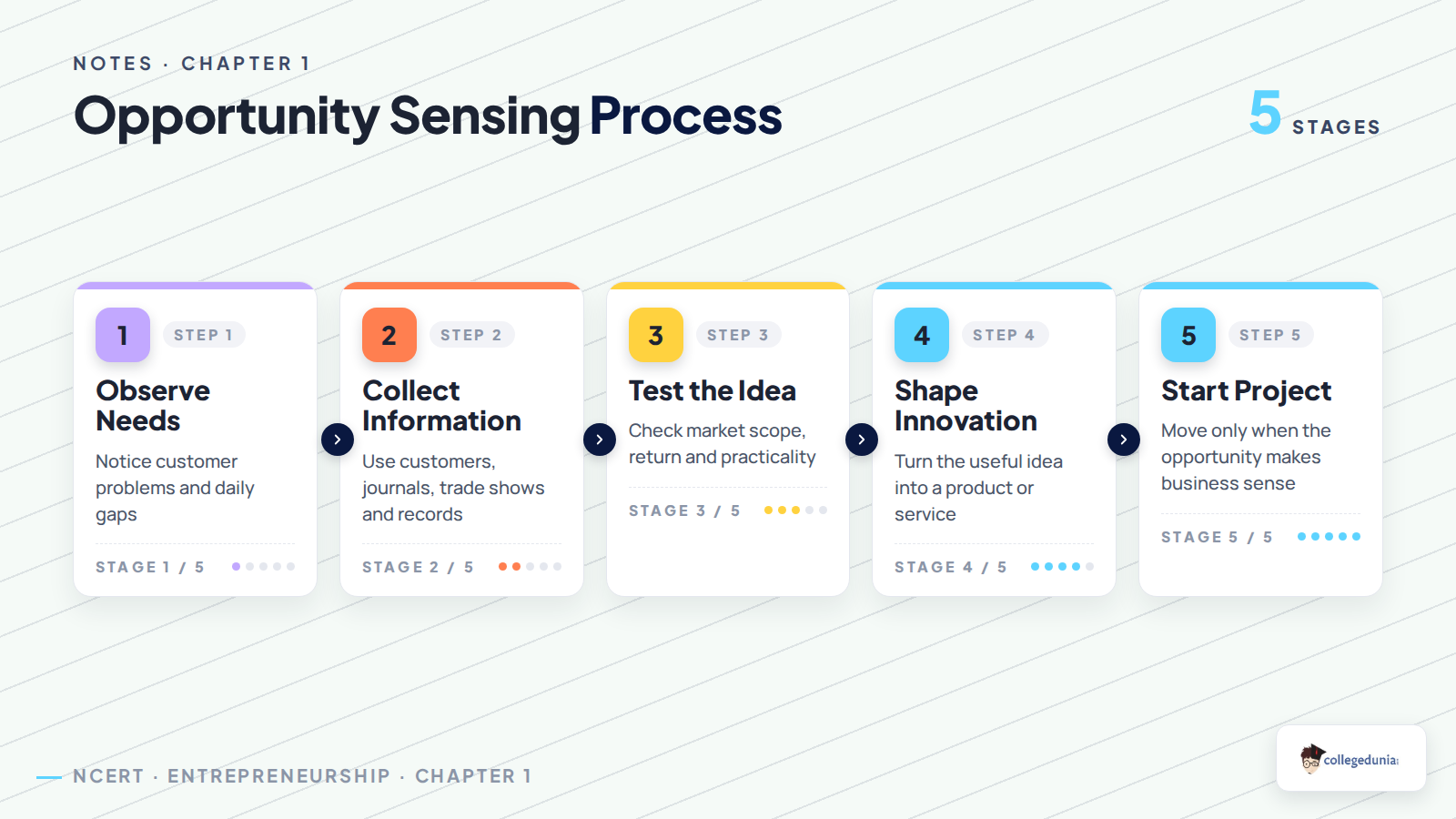 NOTES · CHAPTER 1

Opportunity Sensing Process

5 STAGES

1 STEP 1

Observe Needs

Notice customer problems and daily gaps

STAGE 1 / 5

2 STEP 2

Collect Information

Use customers, journals, trade shows and records

STAGE 2 / 5

3 STEP 3

Test the Idea

Check market scope, return and practicality

STAGE 3 / 5

4 STEP 4

Shape Innovation

Turn the useful idea into a product or service

STAGE 4 / 5

5 STEP 5

Start Project

Move only when the opportunity makes business sense

STAGE 5 / 5

NCERT · ENTREPRENEURSHIP · CHAPTER 1

collegedunia